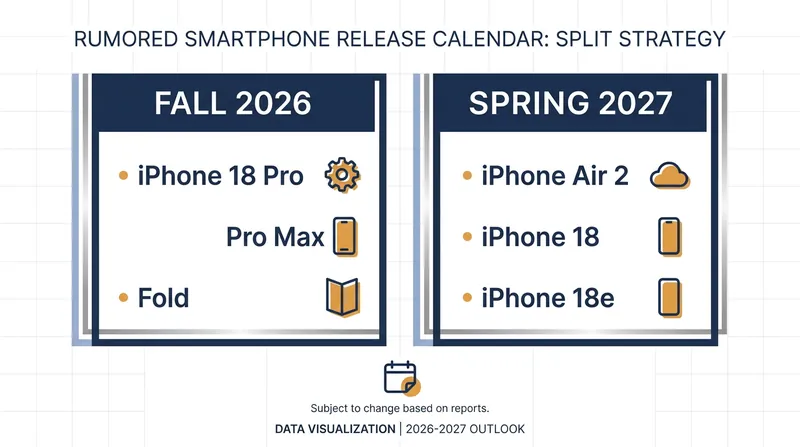 RUMORED SMARTPHONE RELEASE CALENDAR: SPLIT STRATEGY

FALL 2026

• iPhone 18 Pro

Pro Max

• Fold

SPRING 2027

• iPhone Air 2

• iPhone 18

• iPhone 18e

Subject to change based on reports.

DATA VISUALIZATION | 2026-2027 OUTLOOK